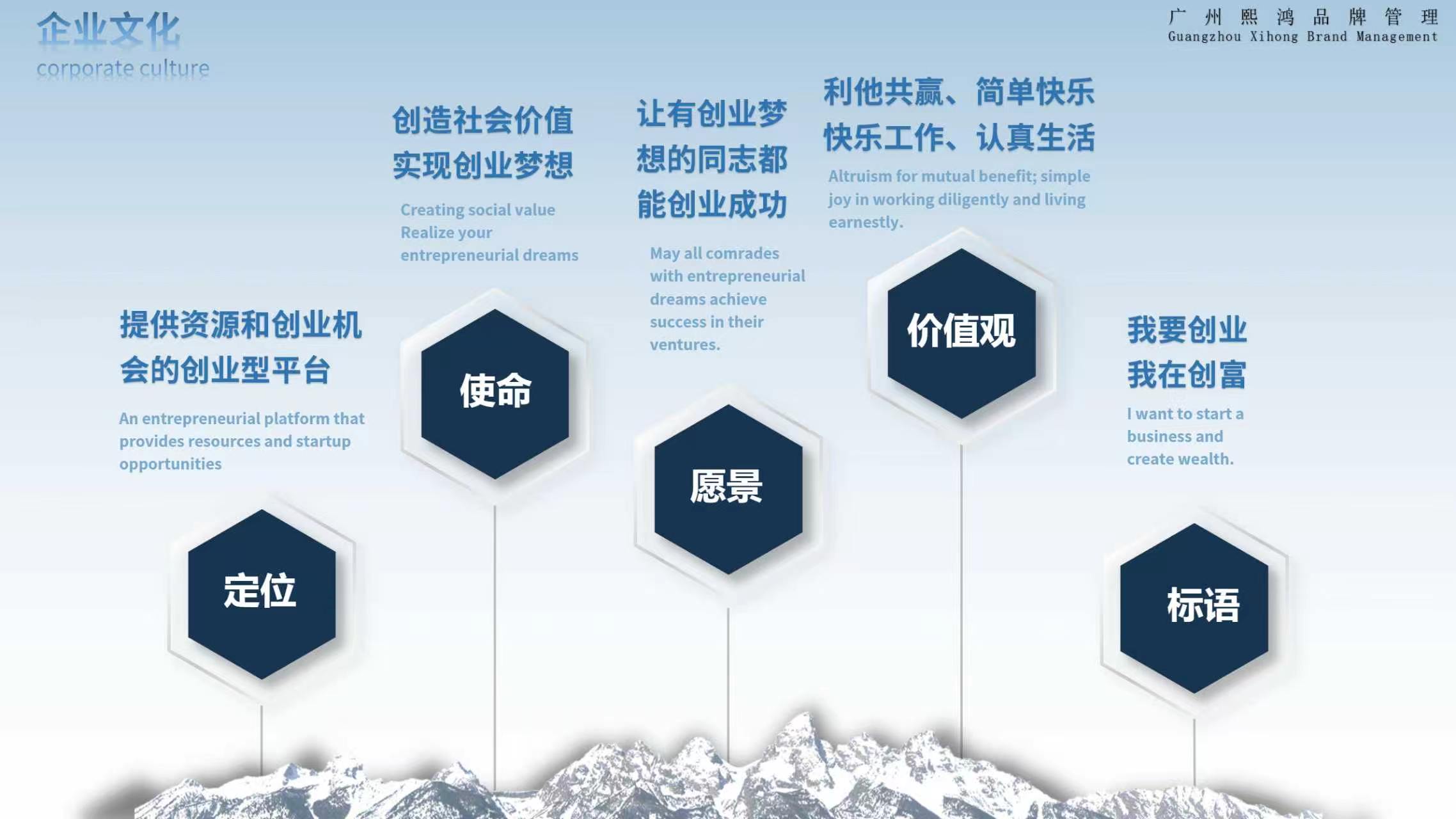 企业文化
corporate culture

广州熙鸿品牌管理
Guangzhou Xihong Brand Management

提供资源和创业机会的创业型平台

An entrepreneurial platform that provides resources and startup opportunities

定位

创造社会价值
实现创业梦想

Creating social value
Realize your entrepreneurial dreams

使命

让有创业梦想的同志都能创业成功

May all comrades with entrepreneurial dreams achieve success in their ventures.

愿景

利他共赢、简单快乐
快乐工作、认真生活

Altruism for mutual benefit; simple joy in working diligently and living earnestly.

价值观

我要创业
我在创富

I want to start a business and create wealth.

标语